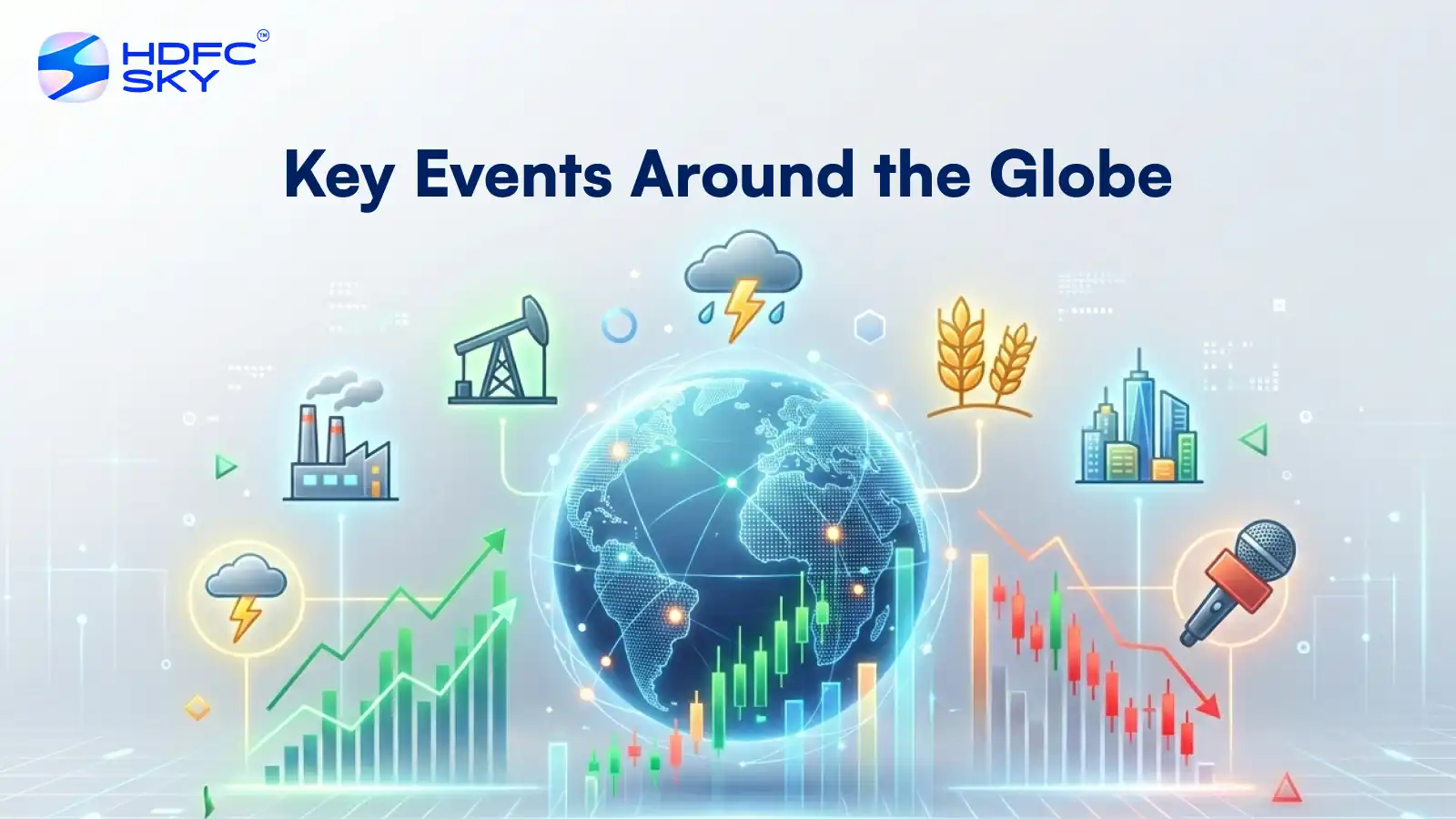 HDFC SKY™

Key Events Around the Globe